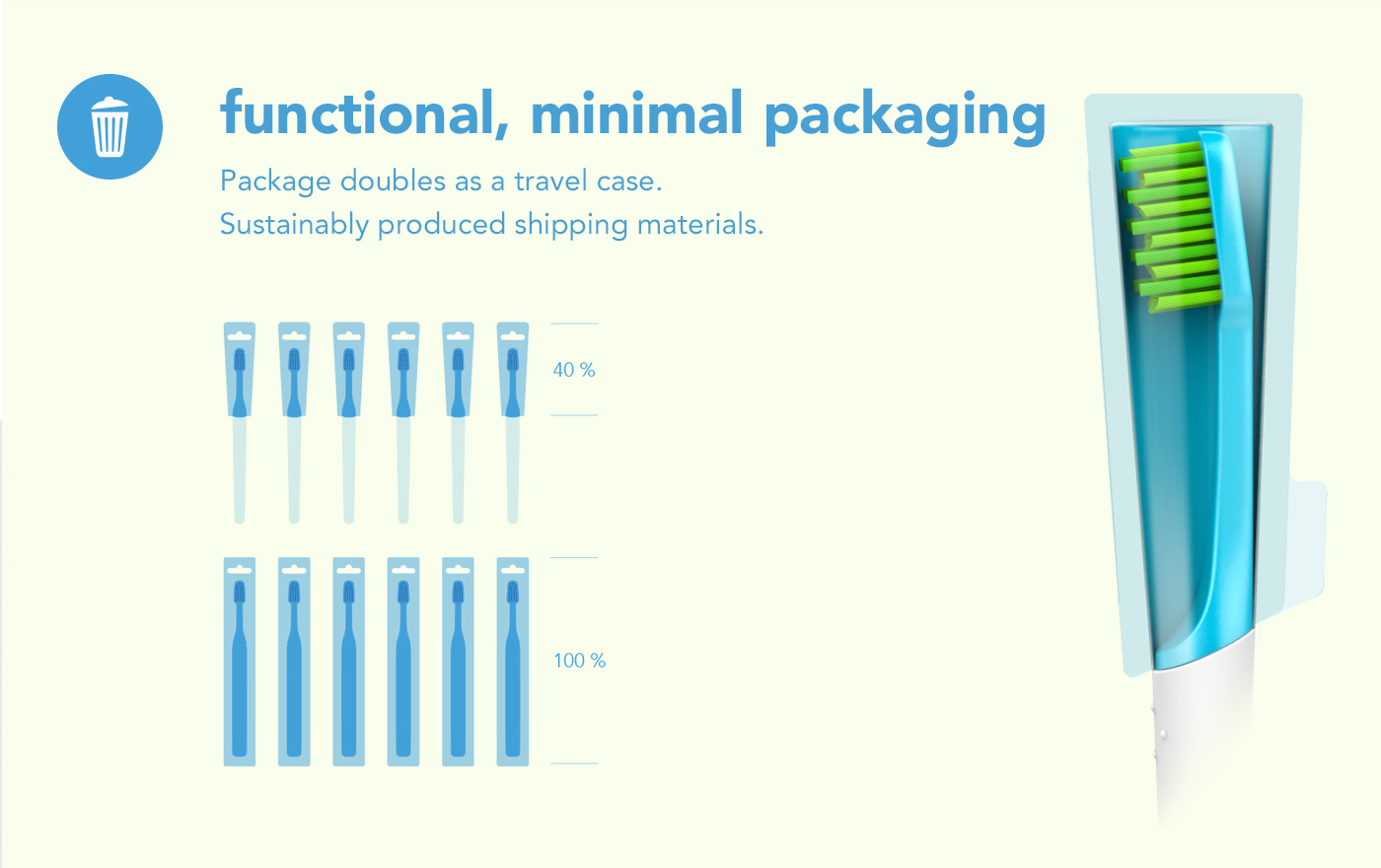 functional, minimal packaging

Package doubles as a travel case.
Sustainably produced shipping materials.

40 %

100 %